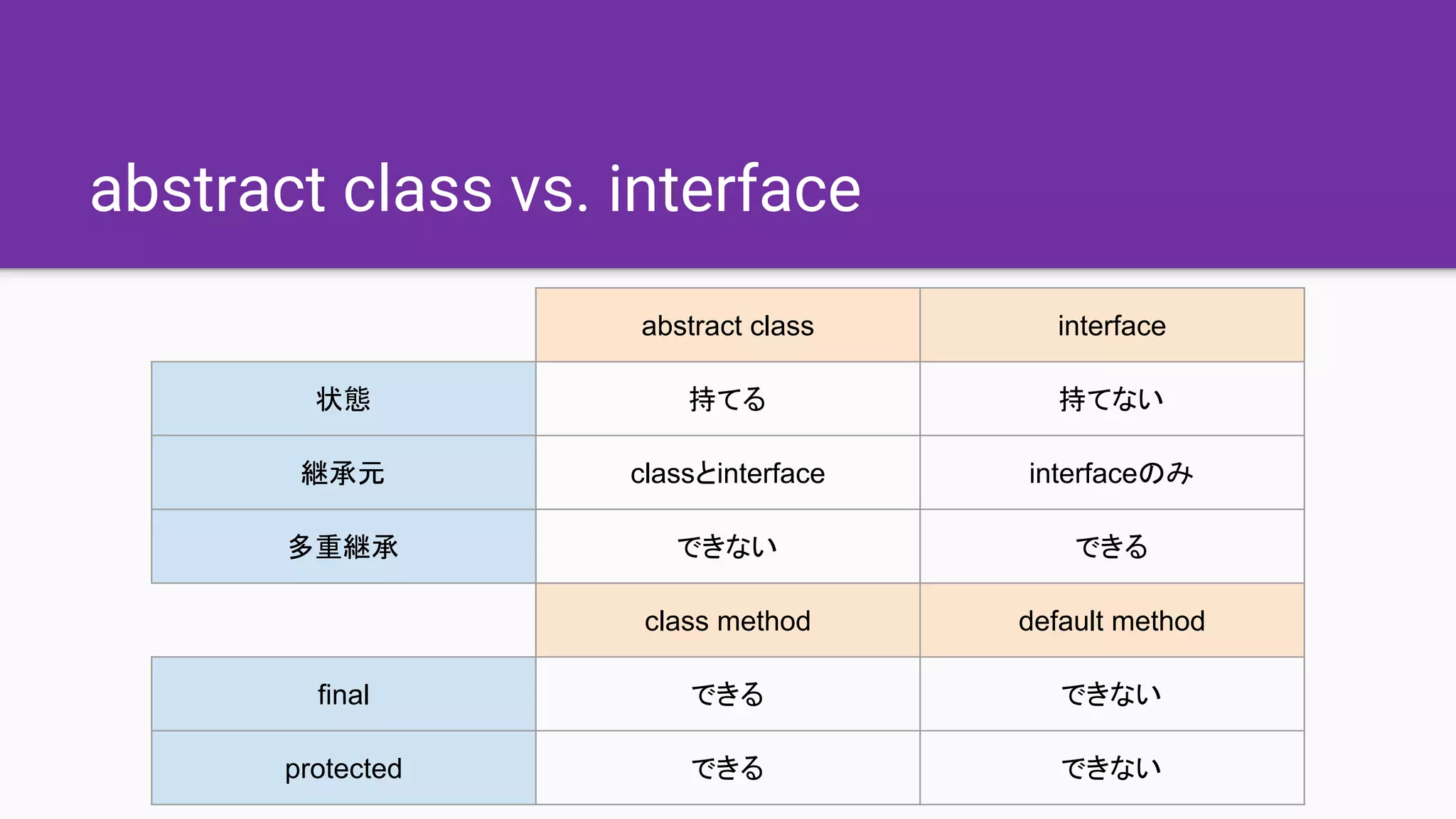 abstract class vs. interface

| | abstract class | interface |
|---|---|---|
| 状態 | 持てる | 持てない |
| 継承元 | classとinterface | interfaceのみ |
| 多重継承 | できない | できる |
| | class method | default method |
| final | できる | できない |
| protected | できる | できない |